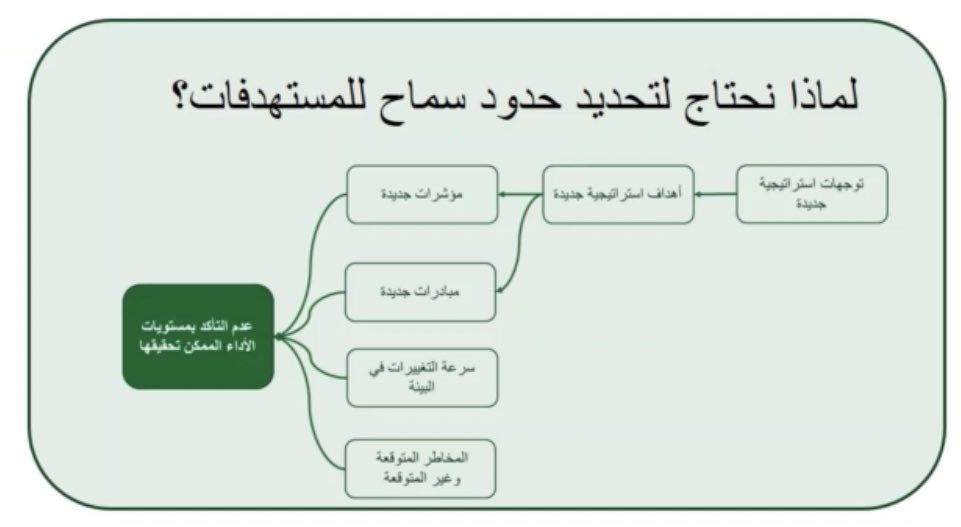 لماذا نحتاج لتحديد حدود سماح للمستهدفات؟

توجهات استراتيجية جديدة

أهداف استراتيجية جديدة

مؤشرات جديدة

مبادرات جديدة

سرعة التغييرات في البيئة

المخاطر المتوقعة وغير المتوقعة

عدم التأكد بمستويات الأداء الممكن تحقيقها